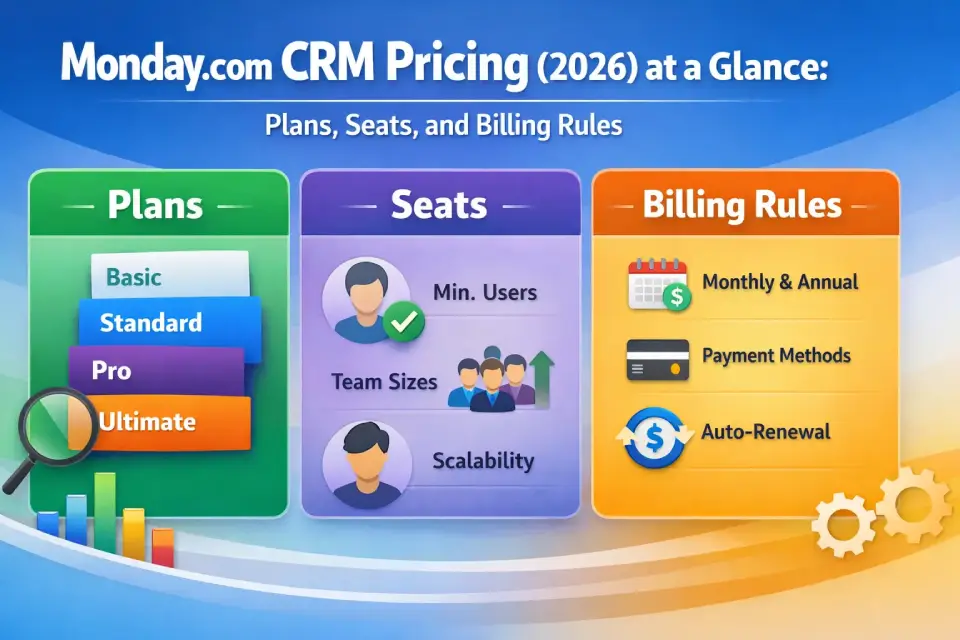 Monday.com CRM Pricing (2026) at a Glance:

Plans, Seats, and Billing Rules

Plans

Basic

Standard

Pro

Ultimate

Seats

Min. Users

Team Sizes

Scalability

Billing Rules

Monthly & Annual

Payment Methods

Auto-Renewal